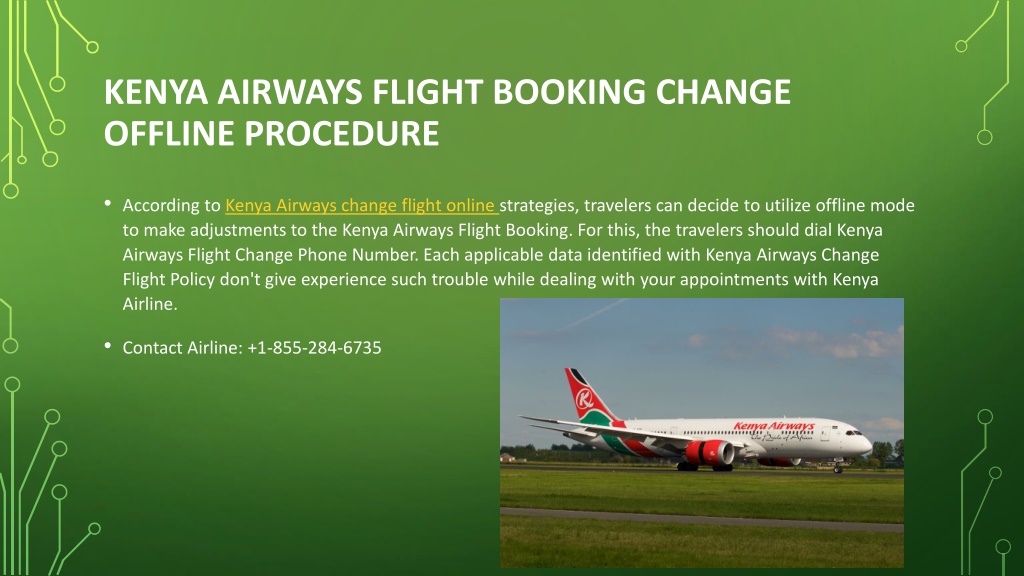 KENYA AIRWAYS FLIGHT BOOKING CHANGE OFFLINE PROCEDURE

• According to Kenya Airways change flight online strategies, travelers can decide to utilize offline mode to make adjustments to the Kenya Airways Flight Booking. For this, the travelers should dial Kenya Airways Flight Change Phone Number. Each applicable data identified with Kenya Airways Change Flight Policy don't give experience such trouble while dealing with your appointments with Kenya Airline.

• Contact Airline: +1-855-284-6735

Kenya Airways
The Pride of Africa